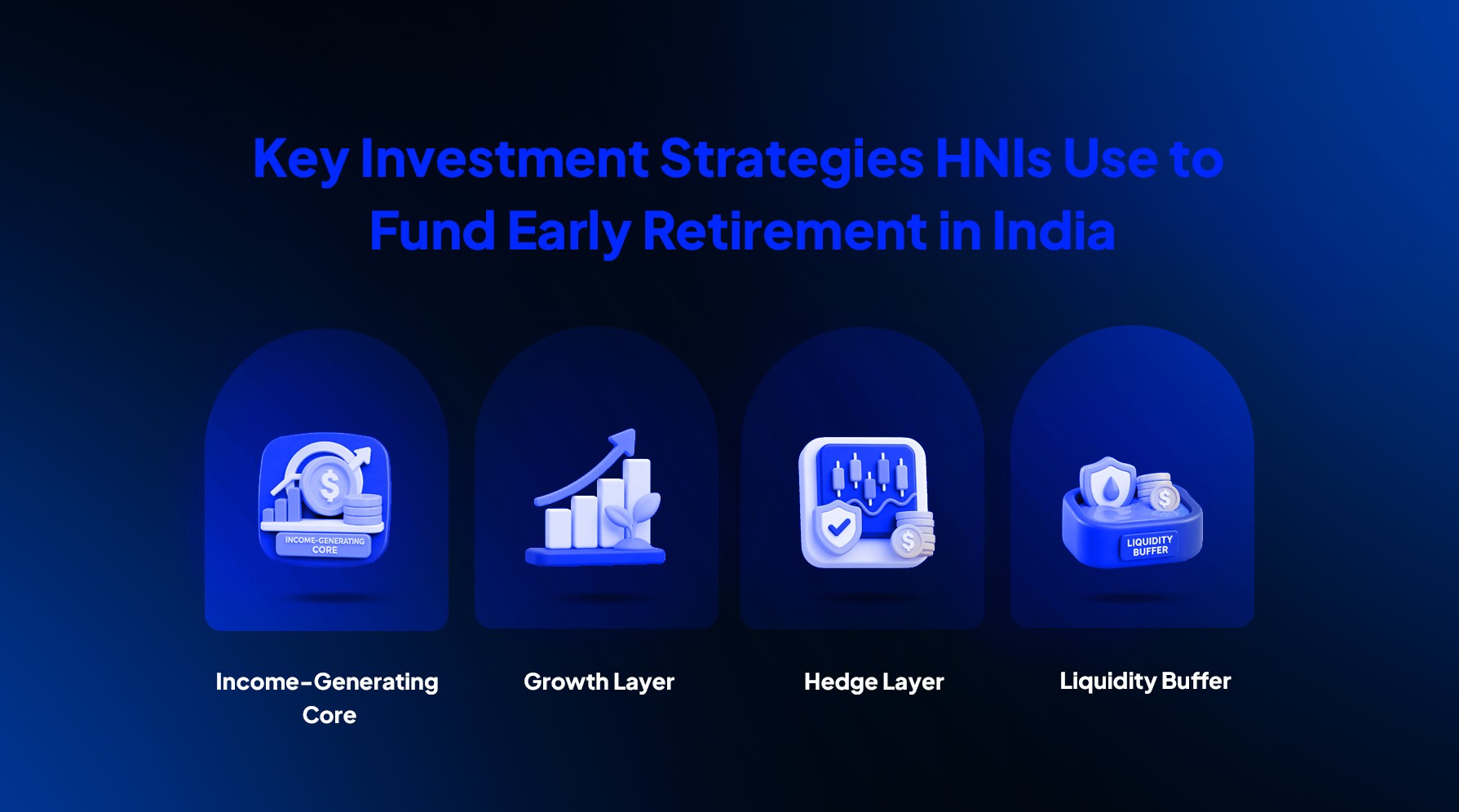 Key Investment Strategies HNIs Use to Fund Early Retirement in India

INCOME-GENERATING CORE

$

$

LIQUIDITY BUFFER

$

Income-Generating Core

Growth Layer

Hedge Layer

Liquidity Buffer